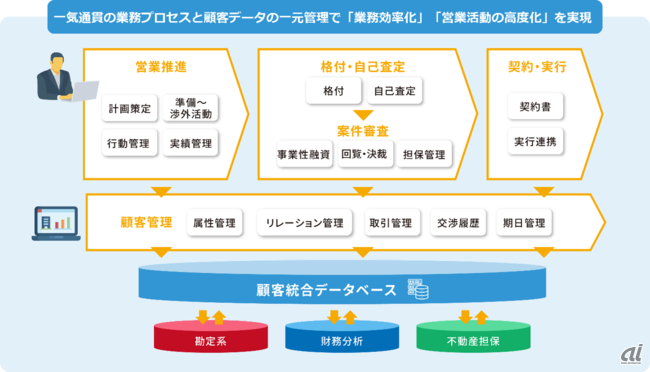 一気通貫の業務プロセスと顧客データの一元管理で「業務効率化」「営業活動の高度化」を実現

営業推進

計画策定

準備～渉外活動

行動管理

実績管理

格付・自己査定

格付

自己査定

案件審査

事業性融資

回覧・決裁

担保管理

契約・実行

契約書

実行連携

顧客管理

属性管理

リレーション管理

取引管理

交渉履歴

期日管理

顧客統合データベース

勘定系

財務分析

不動産担保

ai